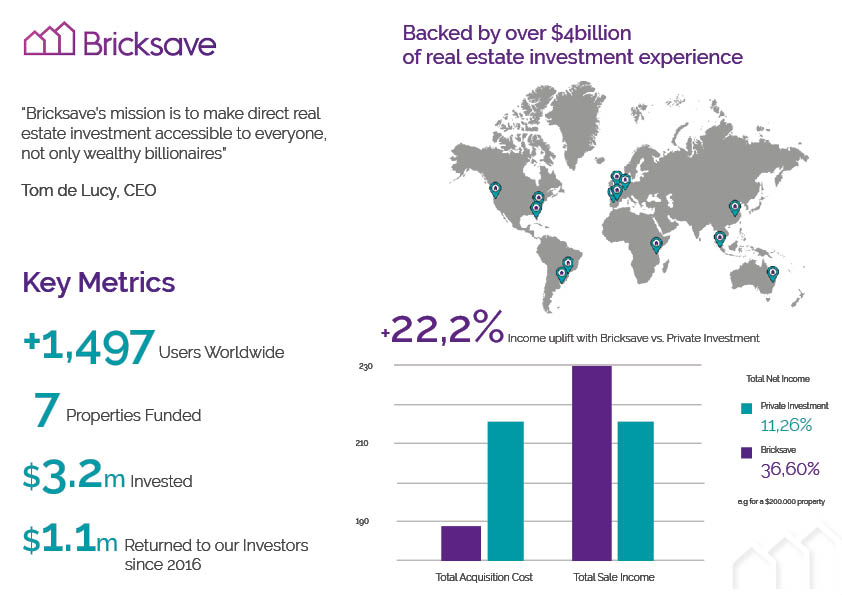 Bricksave

"Bricksave's mission is to make direct real estate investment accessible to everyone, not only wealthy billionaires"

Tom de Lucy, CEO

Key Metrics

+1,497 Users Worldwide

7 Properties Funded

$3.2m Invested

$1.1m Returned to our Investors since 2016

Backed by over $4billion of real estate investment experience

+22,2% Income uplift with Bricksave vs. Private Investment

230

210

190

Total Acquisition Cost

Total Sale Income

Total Net Income

Private Investment
11,26%

Bricksave
36,60%

e.g for a $200.000 property